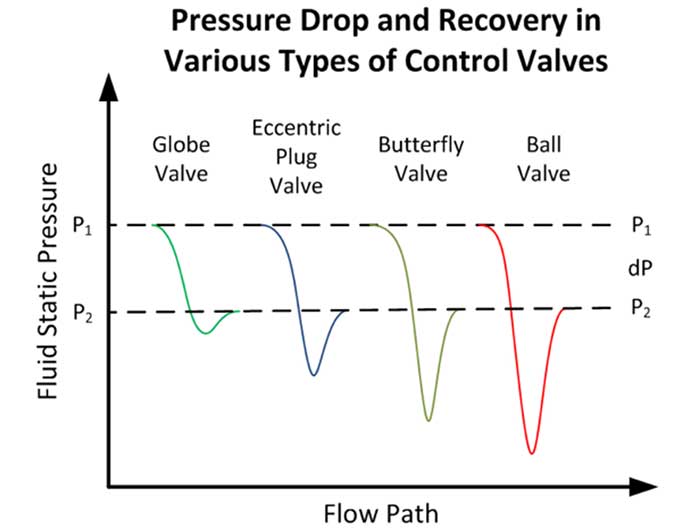 Pressure Drop and Recovery in Various Types of Control Valves

Fluid Static Pressure

Globe Valve

Eccentric Plug Valve

Butterfly Valve

Ball Valve

$P_1$

$P_2$

$P_1$

dP

$P_2$

Flow Path